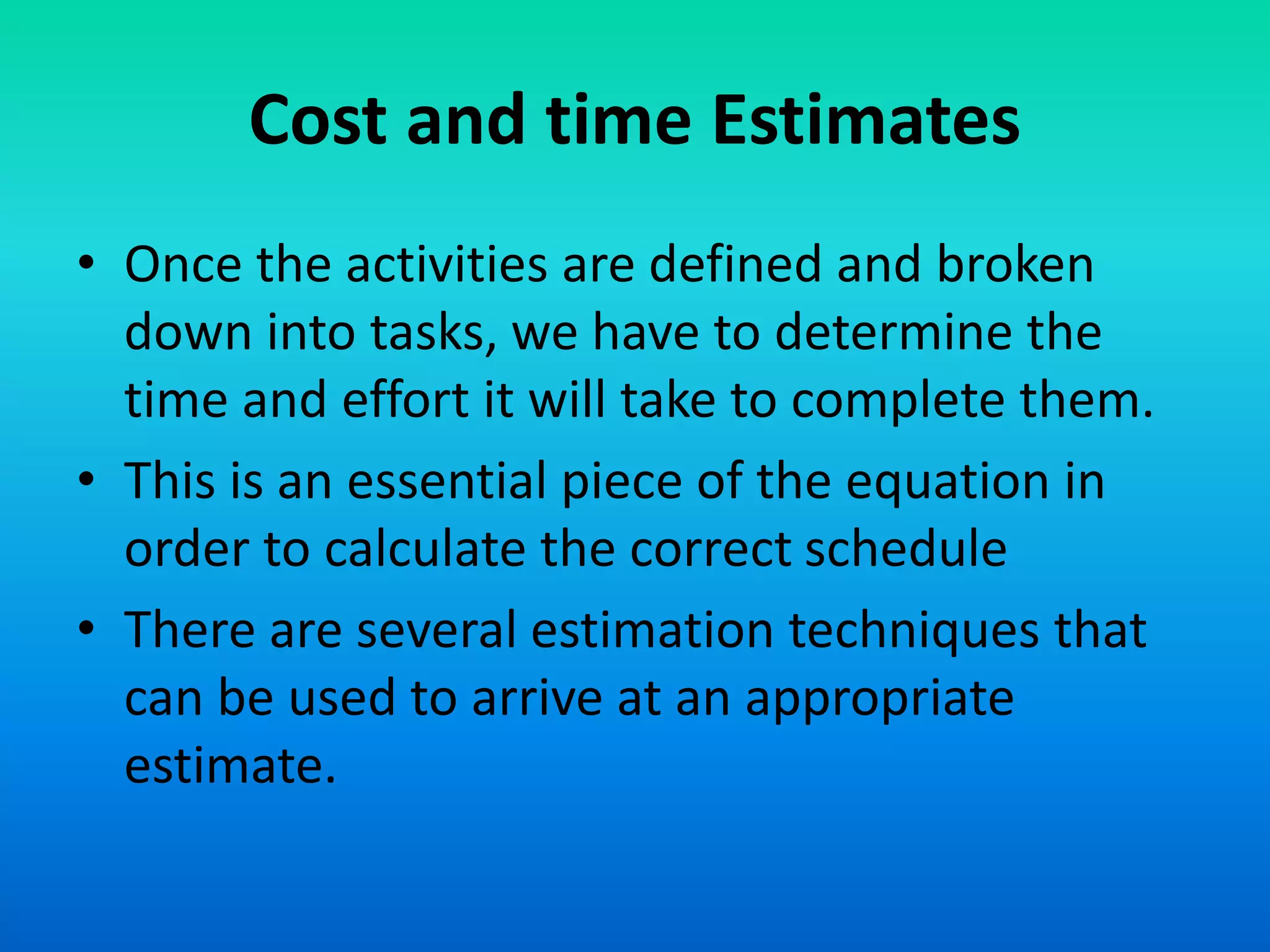 Cost and time Estimates

• Once the activities are defined and broken down into tasks, we have to determine the time and effort it will take to complete them.
• This is an essential piece of the equation in order to calculate the correct schedule
• There are several estimation techniques that can be used to arrive at an appropriate estimate.